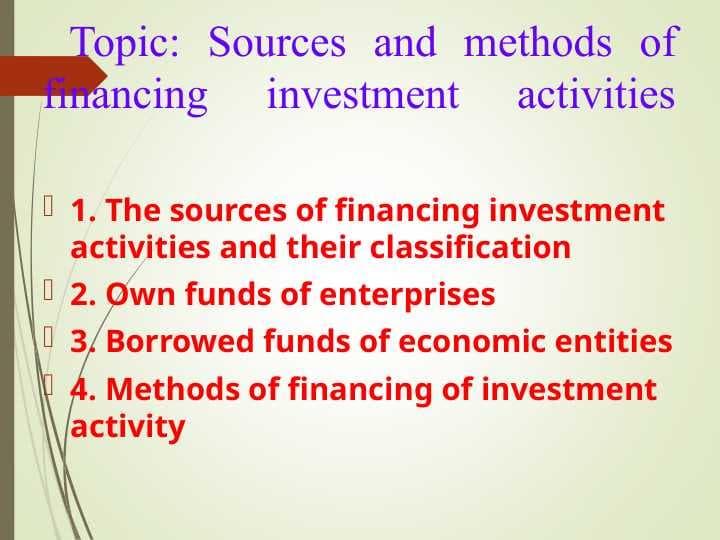 Topic: Sources and methods of financing investment activities

1. The sources of financing investment activities and their classification
2. Own funds of enterprises
3. Borrowed funds of economic entities
4. Methods of financing of investment activity